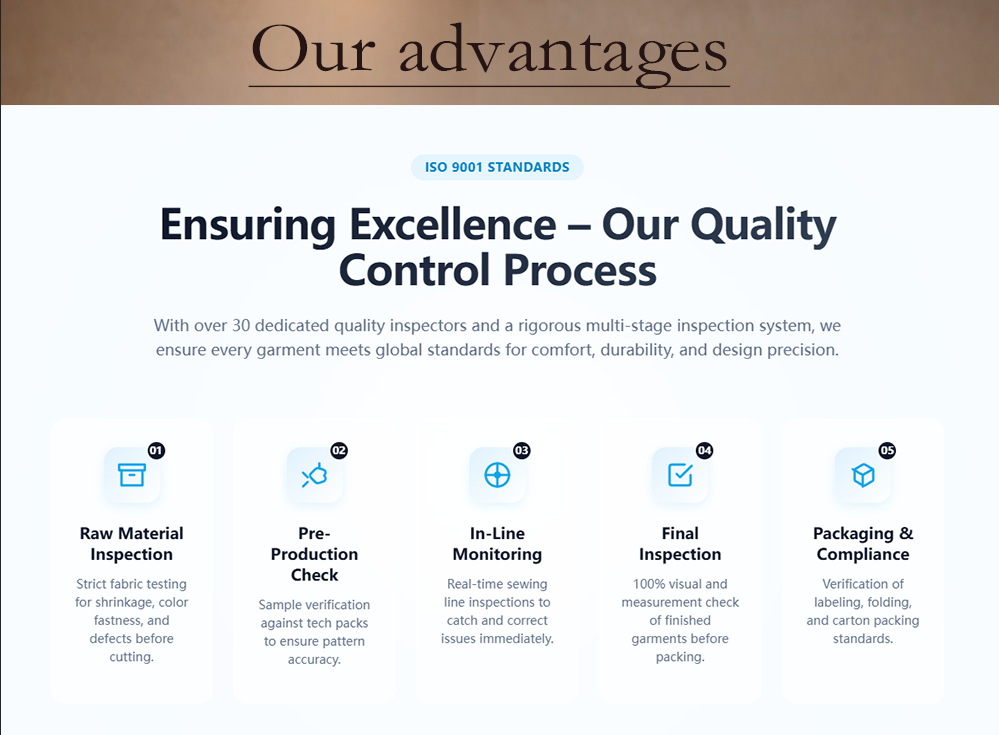 Our advantages

ISO 9001 STANDARDS

Ensuring Excellence – Our Quality Control Process

With over 30 dedicated quality inspectors and a rigorous multi-stage inspection system, we ensure every garment meets global standards for comfort, durability, and design precision.

01
Raw Material Inspection
Strict fabric testing for shrinkage, color fastness, and defects before cutting.

02
Pre-Production Check
Sample verification against tech packs to ensure pattern accuracy.

03
In-Line Monitoring
Real-time sewing line inspections to catch and correct issues immediately.

04
Final Inspection
100% visual and measurement check of finished garments before packing.

05
Packaging & Compliance
Verification of labeling, folding, and carton packing standards.